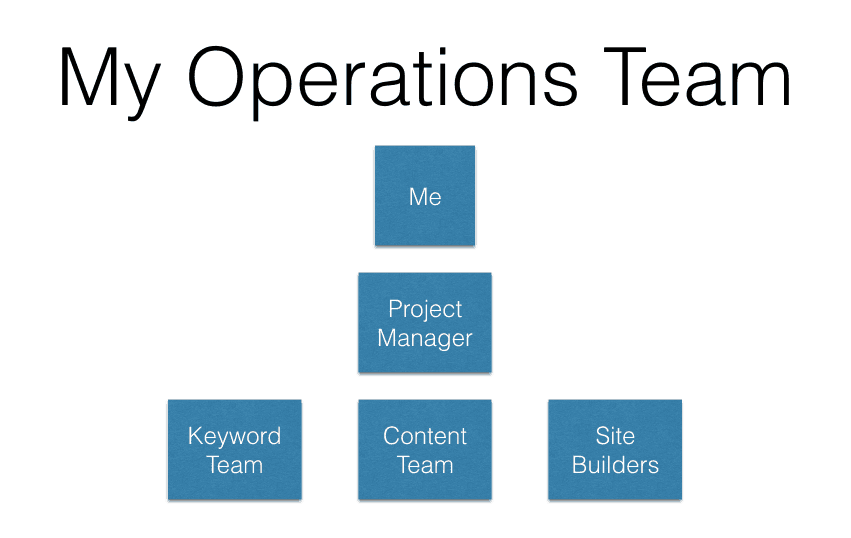 My Operations Team

Me

Project Manager

Keyword Team

Content Team

Site Builders